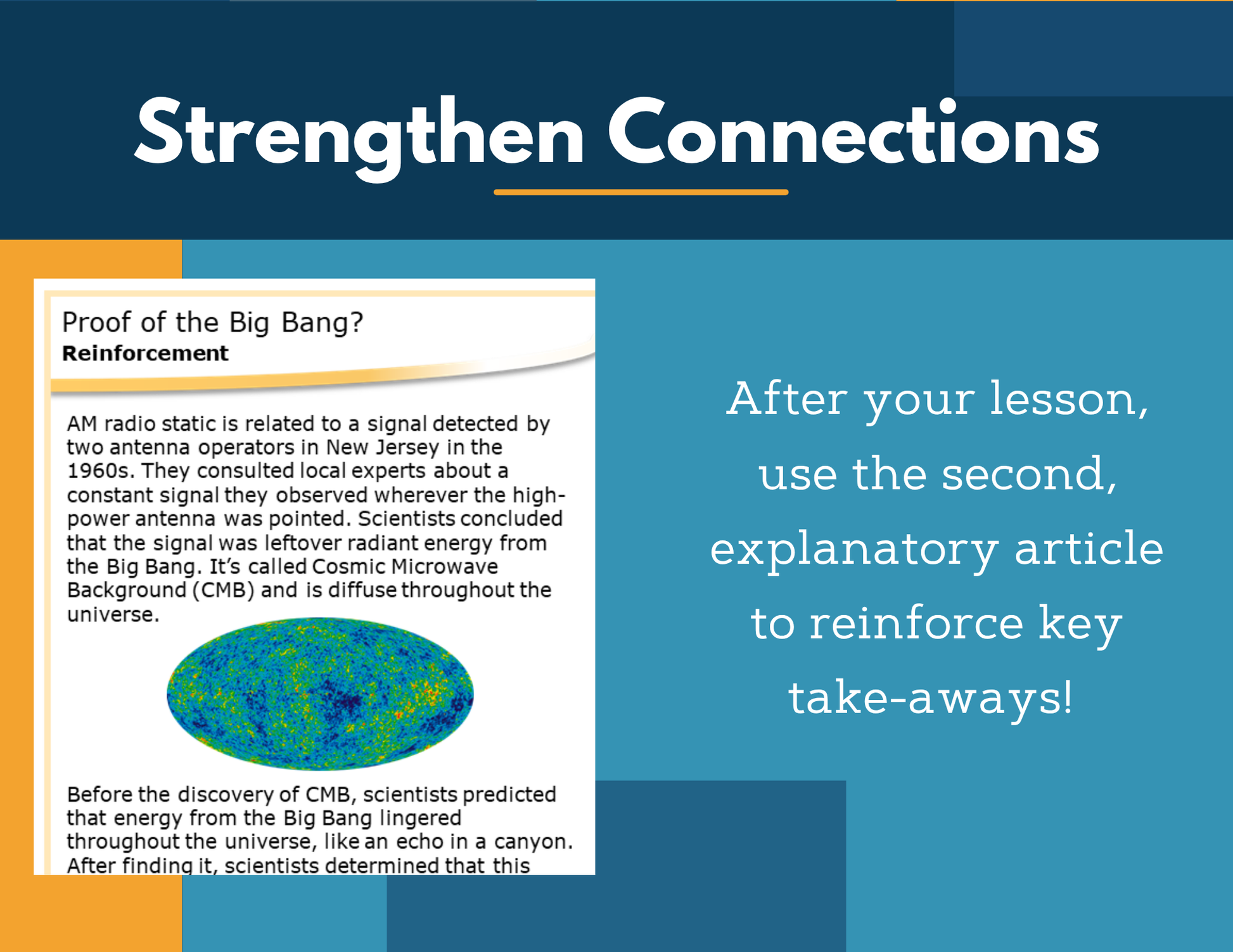 Strengthen Connections

Proof of the Big Bang?
Reinforcement

AM radio static is related to a signal detected by two antenna operators in New Jersey in the 1960s. They consulted local experts about a constant signal they observed wherever the high-power antenna was pointed. Scientists concluded that the signal was leftover radiant energy from the Big Bang. It's called Cosmic Microwave Background (CMB) and is diffuse throughout the universe.

Before the discovery of CMB, scientists predicted that energy from the Big Bang lingered throughout the universe, like an echo in a canyon. After finding it, scientists determined that this

After your lesson, use the second, explanatory article to reinforce key take-aways!